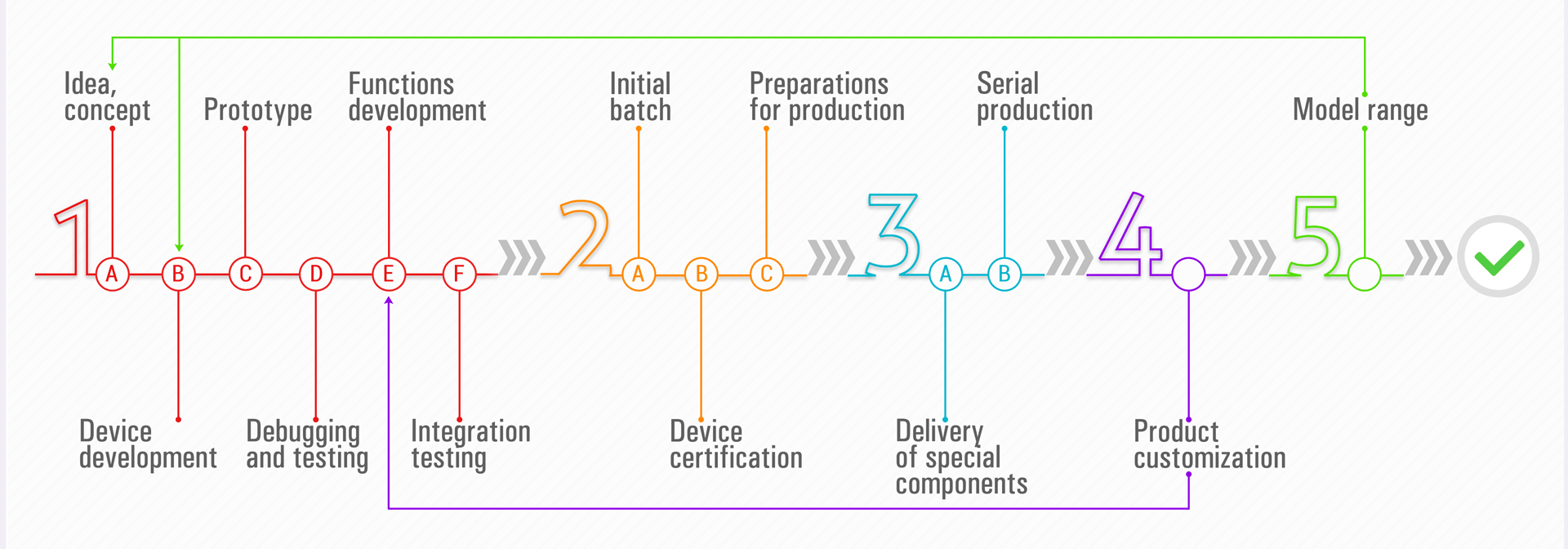 Idea, concept

Prototype

Functions development

Initial batch

Preparations for production

Serial production

Model range

1 A B C D E F 2 A B C 3 A B 4 5

Device development

Debugging and testing

Integration testing

Device certification

Delivery of special components

Product customization